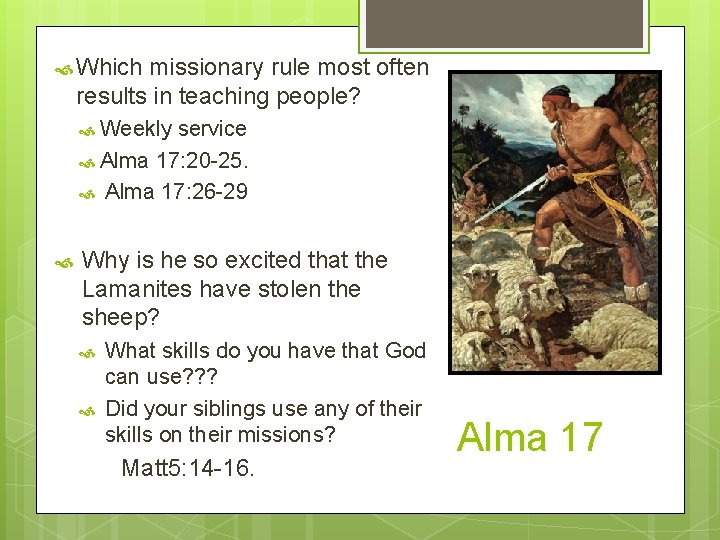 Which missionary rule most often results in teaching people?

Weekly service

Alma 17:20-25.

Alma 17:26-29

Why is he so excited that the Lamanites have stolen the sheep?

What skills do you have that God can use???

Did your siblings use any of their skills on their missions?

Matt5:14-16.

Alma 17